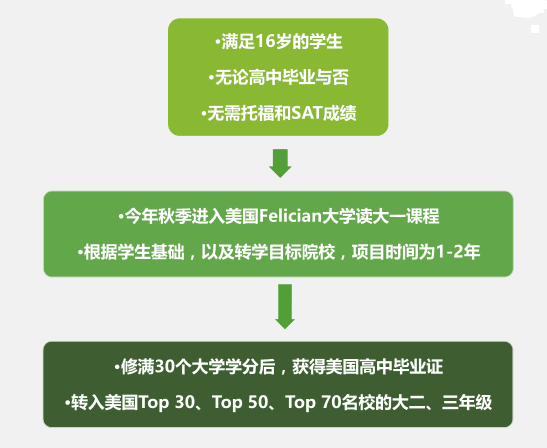 •满足16岁的学生
•无论高中毕业与否
•无需托福和SAT成绩

•今年秋季进入美国Felician大学读大一课程
•根据学生基础，以及转学目标院校，项目时间为1-2年

•修满30个大学学分后，获得美国高中毕业证
•转入美国Top 30、Top 50、Top 70名校的大二、三年级